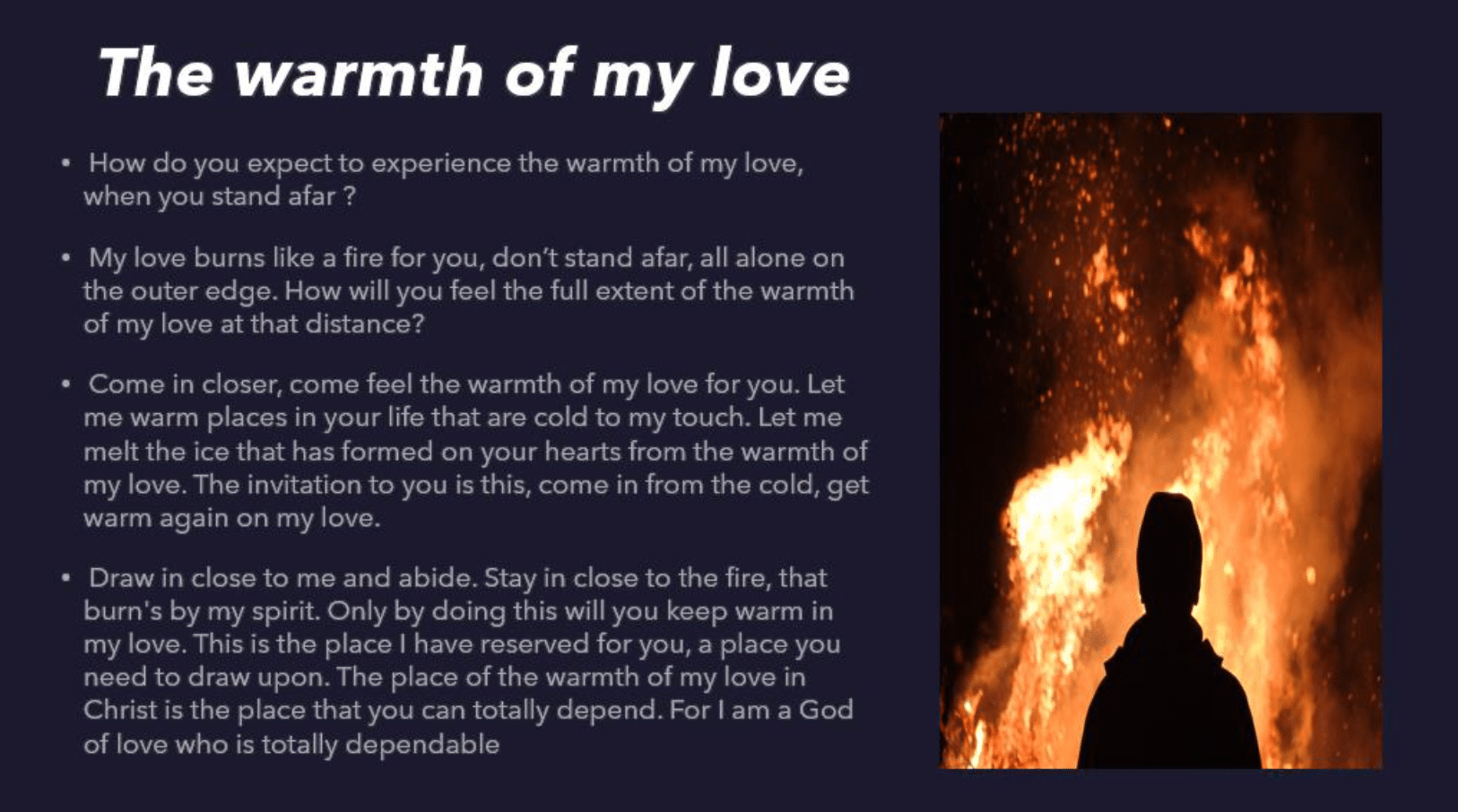 The warmth of my love

• How do you expect to experience the warmth of my love, when you stand afar ?

• My love burns like a fire for you, don't stand afar, all alone on the outer edge. How will you feel the full extent of the warmth of my love at that distance?

• Come in closer, come feel the warmth of my love for you. Let me warm places in your life that are cold to my touch. Let me melt the ice that has formed on your hearts from the warmth of my love. The invitation to you is this, come in from the cold, get warm again on my love.

• Draw in close to me and abide. Stay in close to the fire, that burn's by my spirit. Only by doing this will you keep warm in my love. This is the place I have reserved for you, a place you need to draw upon. The place of the warmth of my love in Christ is the place that you can totally depend. For I am a God of love who is totally dependable